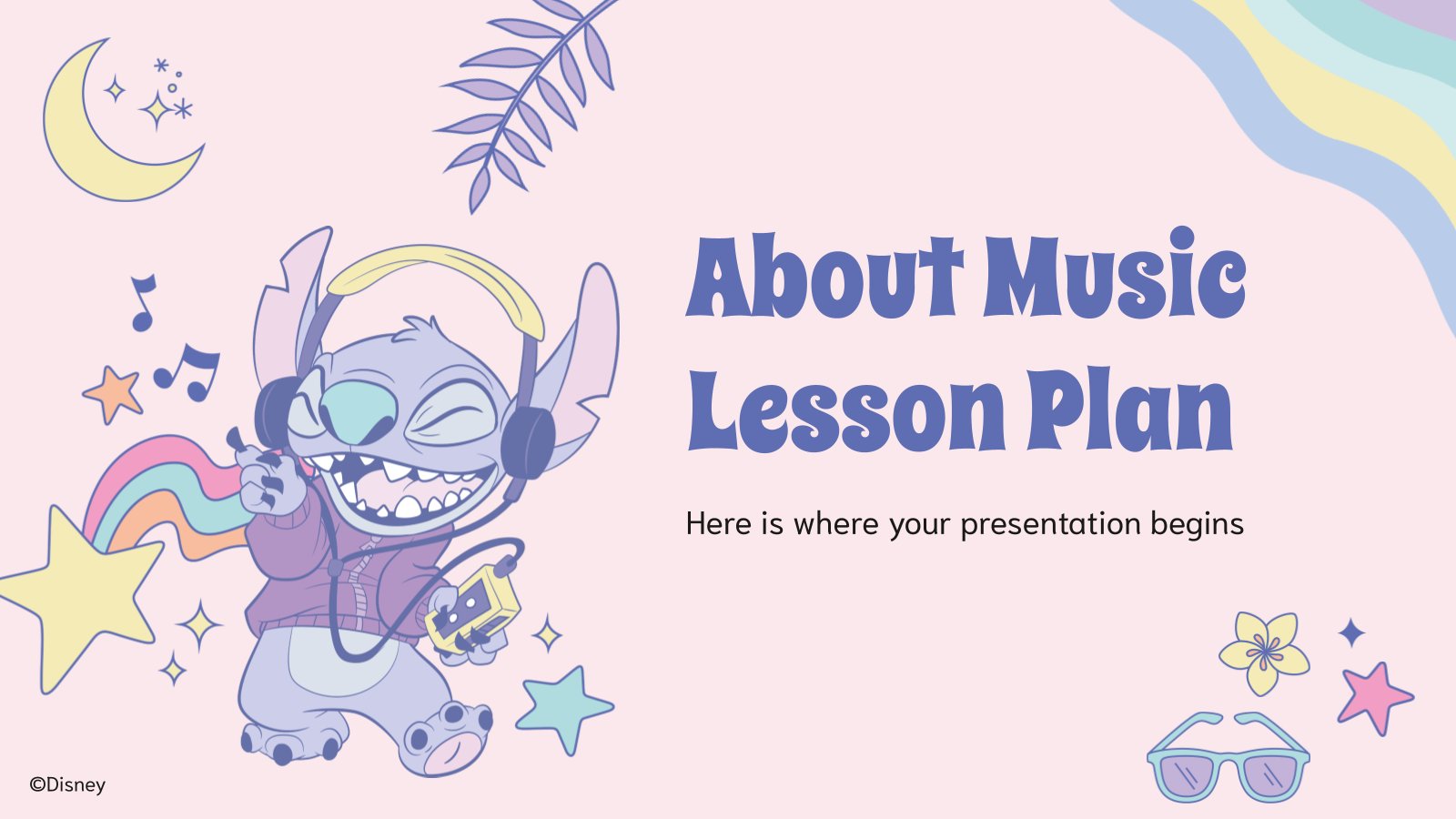 About Music Lesson Plan

Here is where your presentation begins

©Disney